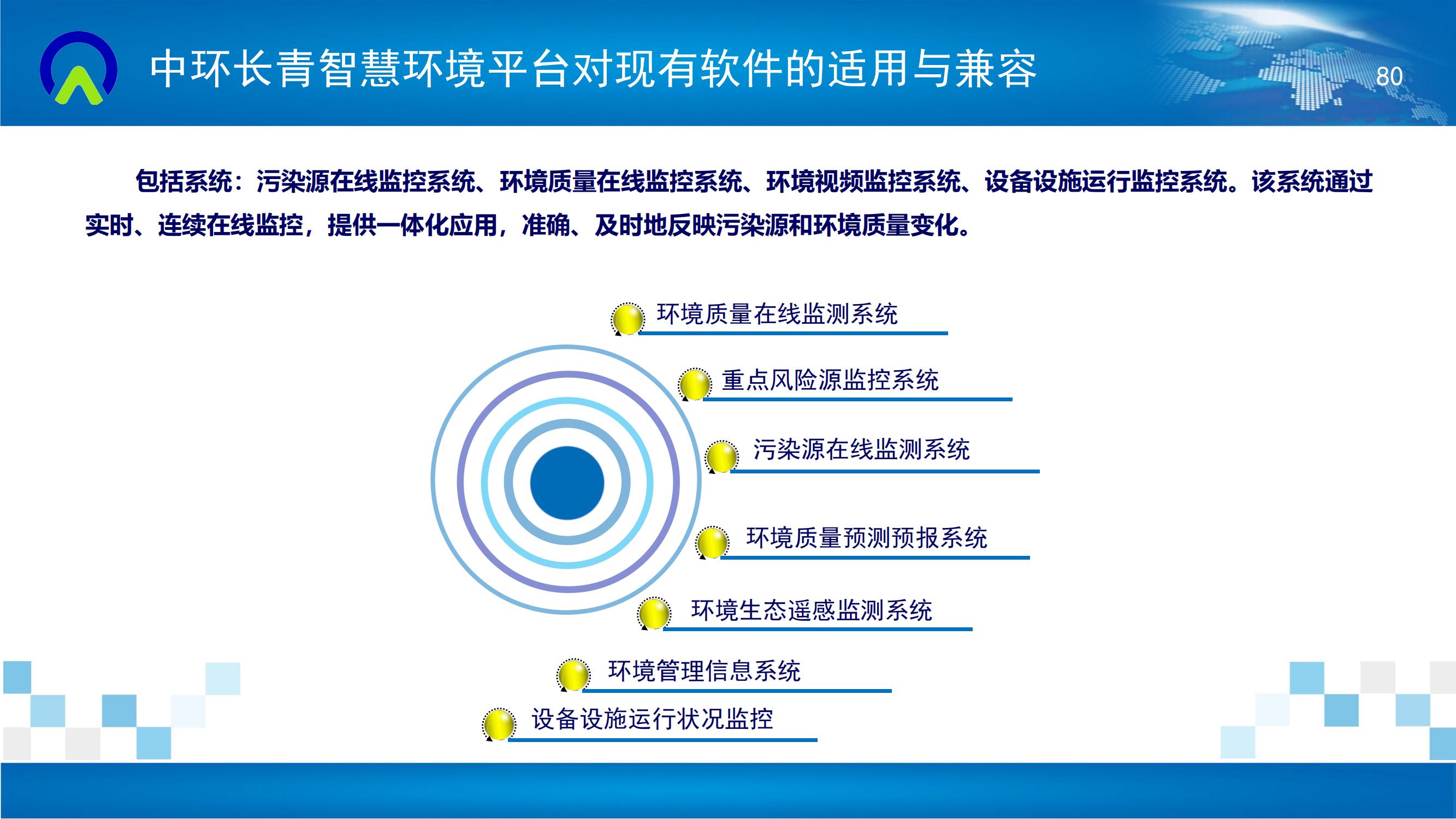 中环长青智慧环境平台对现有软件的适用与兼容

80

包括系统：污染源在线监控系统、环境质量在线监控系统、环境视频监控系统、设备设施运行监控系统。该系统通过实时、连续在线监控，提供一体化应用，准确、及时地反映污染源和环境质量变化。

环境质量在线监测系统

重点风险源监控系统

污染源在线监测系统

环境质量预测预报系统

环境生态遥感监测系统

环境管理信息系统

设备设施运行状况监控